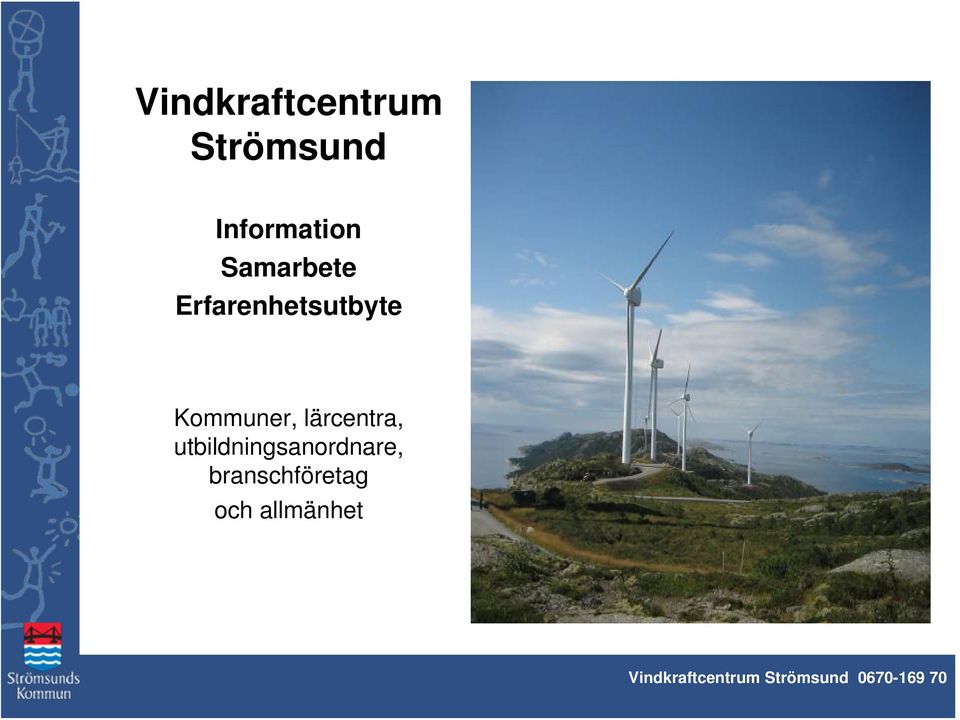 Vindkraftcentrum Strömsund

Information
Samarbete
Erfarenhetsutbyte

Kommuner, lärcentra, utbildningsanordnare, branschföretag
och allmänhet

Strömsunds Kommun

Vindkraftcentrum Strömsund 0670-169 70